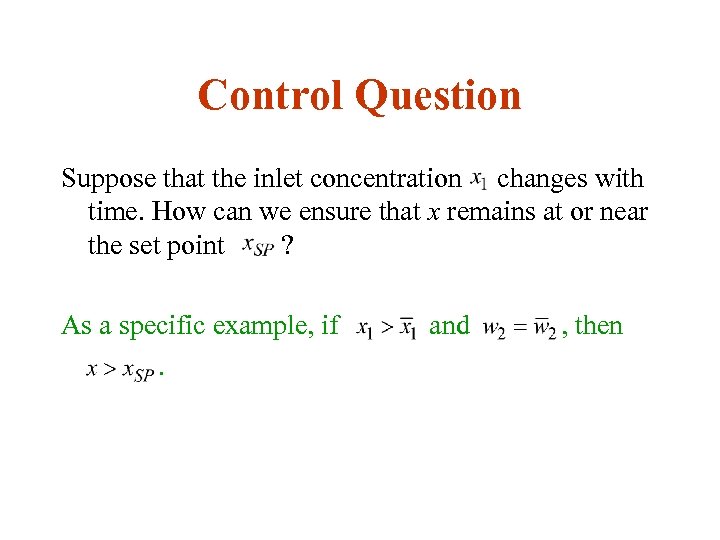 Control Question

Suppose that the inlet concentration $x_1$ changes with time. How can we ensure that $x$ remains at or near the set point $x_{SP}$ ?

As a specific example, if $x_1 > \bar{x}_1$ and $w_2 = \bar{w}_2$, then $x > x_{SP}$.